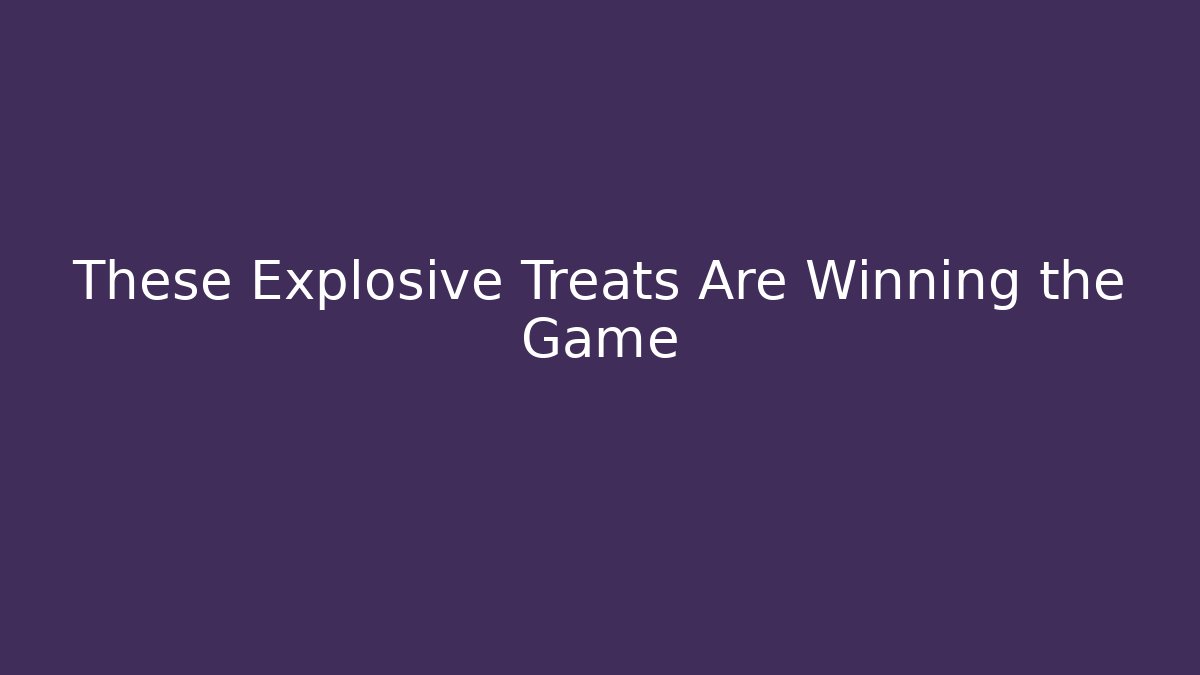 These Explosive Treats Are Winning the Game